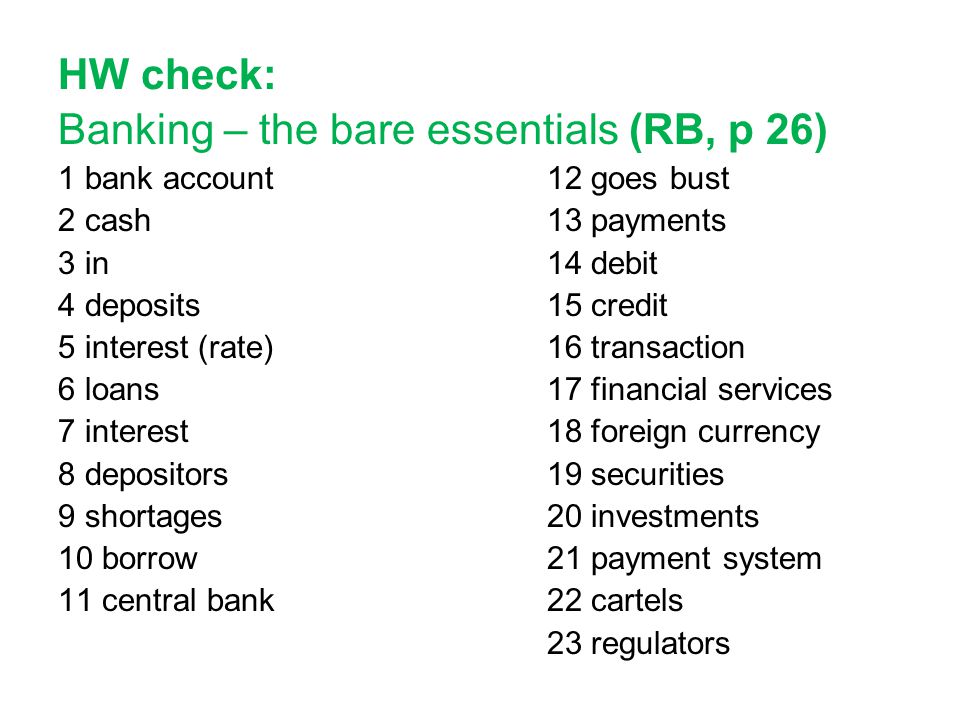 HW check:
Banking – the bare essentials (RB, p 26)

1 bank account
2 cash
3 in
4 deposits
5 interest (rate)
6 loans
7 interest
8 depositors
9 shortages
10 borrow
11 central bank

12 goes bust
13 payments
14 debit
15 credit
16 transaction
17 financial services
18 foreign currency
19 securities
20 investments
21 payment system
22 cartels
23 regulators